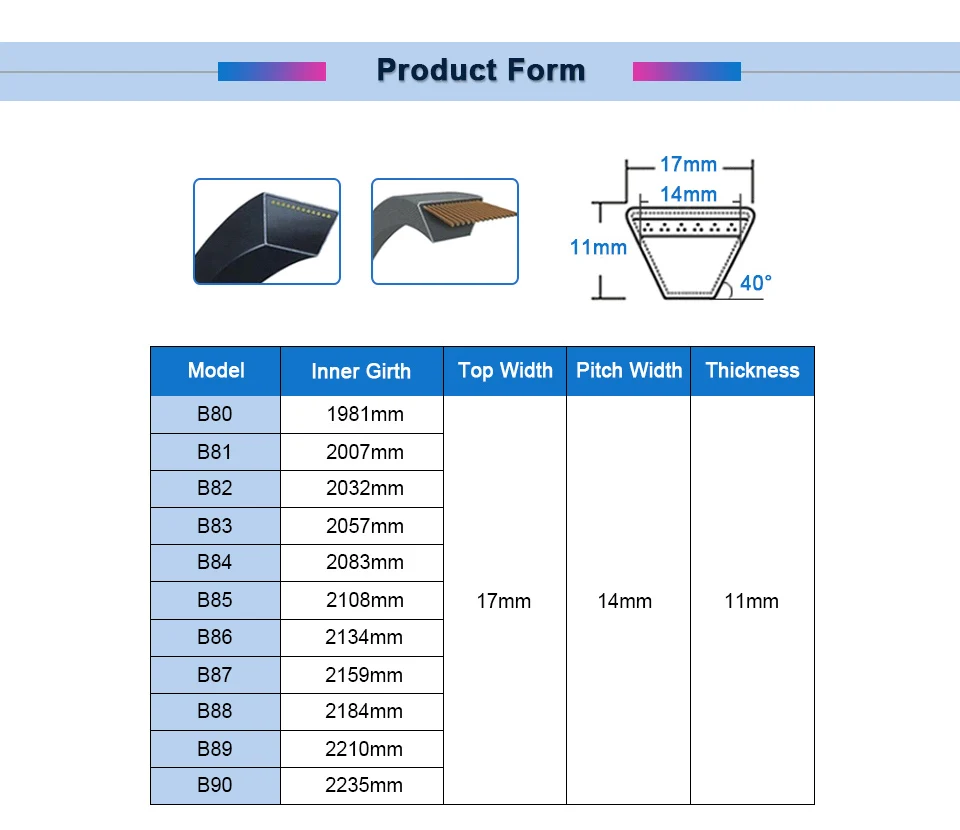 Product Form

17mm
14mm
11mm
40°

| Model | Inner Girth | Top Width | Pitch Width | Thickness |
|---|---|---|---|---|
| B80 | 1981mm | 17mm | 14mm | 11mm |
| B81 | 2007mm | | | |
| B82 | 2032mm | | | |
| B83 | 2057mm | | | |
| B84 | 2083mm | | | |
| B85 | 2108mm | | | |
| B86 | 2134mm | | | |
| B87 | 2159mm | | | |
| B88 | 2184mm | | | |
| B89 | 2210mm | | | |
| B90 | 2235mm | | | |